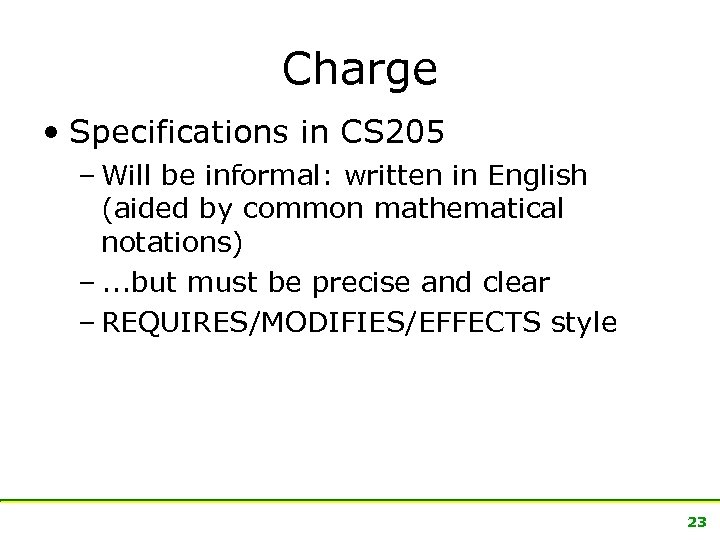 Charge

• Specifications in CS205

– Will be informal: written in English (aided by common mathematical notations)

– ...but must be precise and clear

– REQUIRES/MODIFIES/EFFECTS style

23